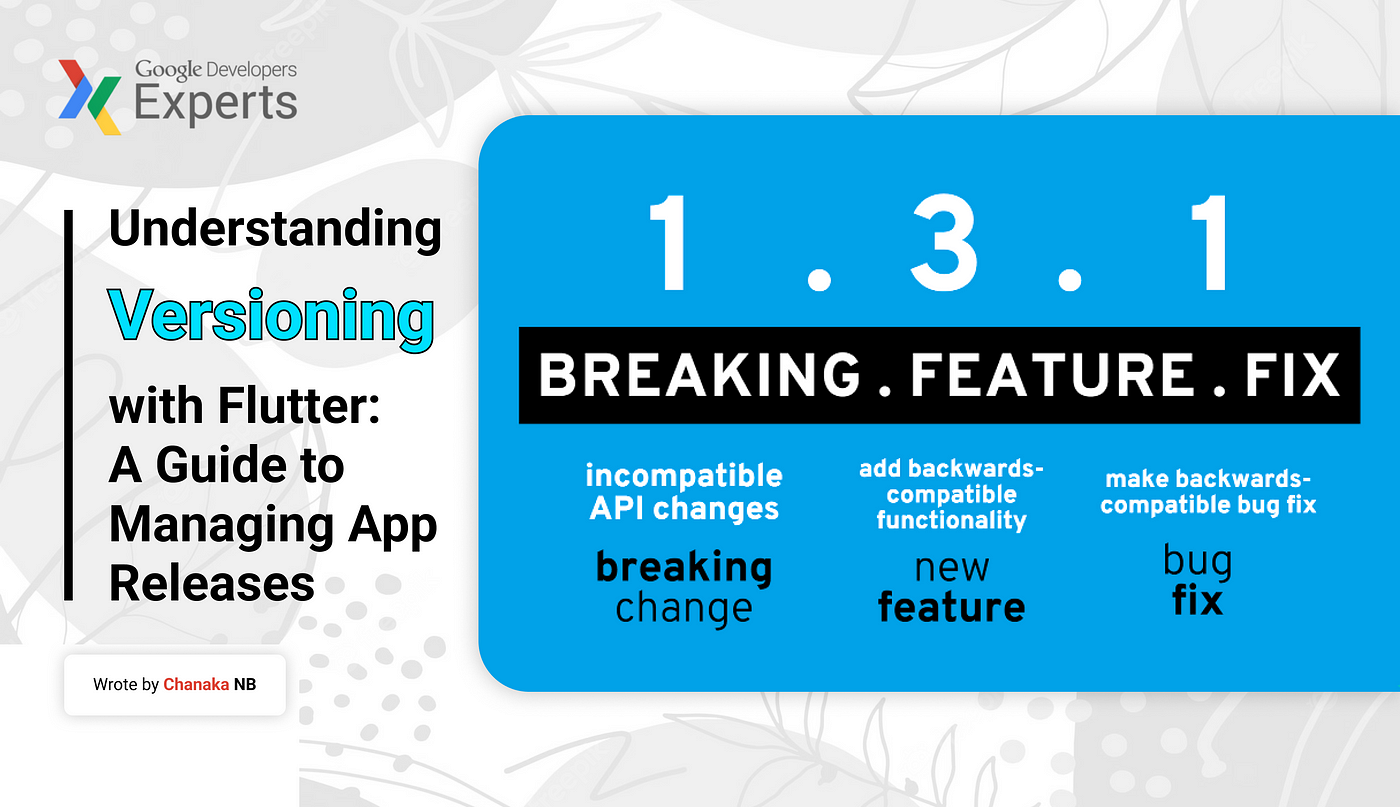 Google Developers
Experts

Understanding
Versioning
with Flutter:
A Guide to
Managing App
Releases

Wrote by Chanaka NB

1 . 3 . 1

BREAKING . FEATURE . FIX

incompatible API changes

breaking change

add backwards-compatible functionality

new feature

make backwards-compatible bug fix

bug fix